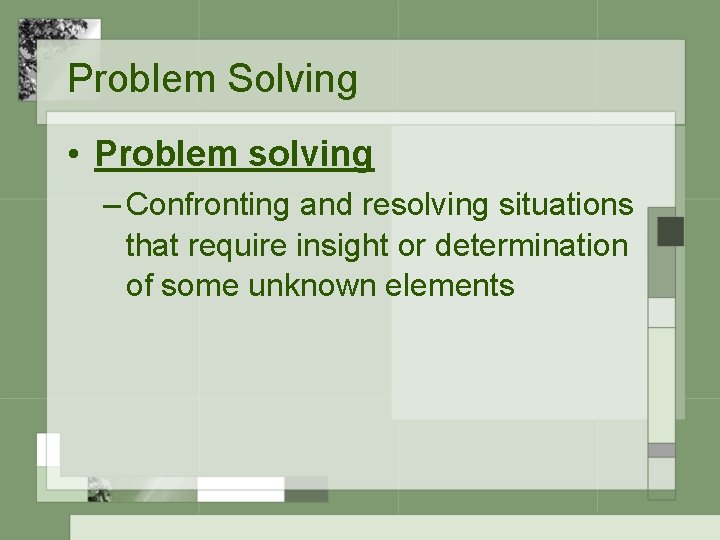 Problem Solving

• Problem solving

– Confronting and resolving situations that require insight or determination of some unknown elements